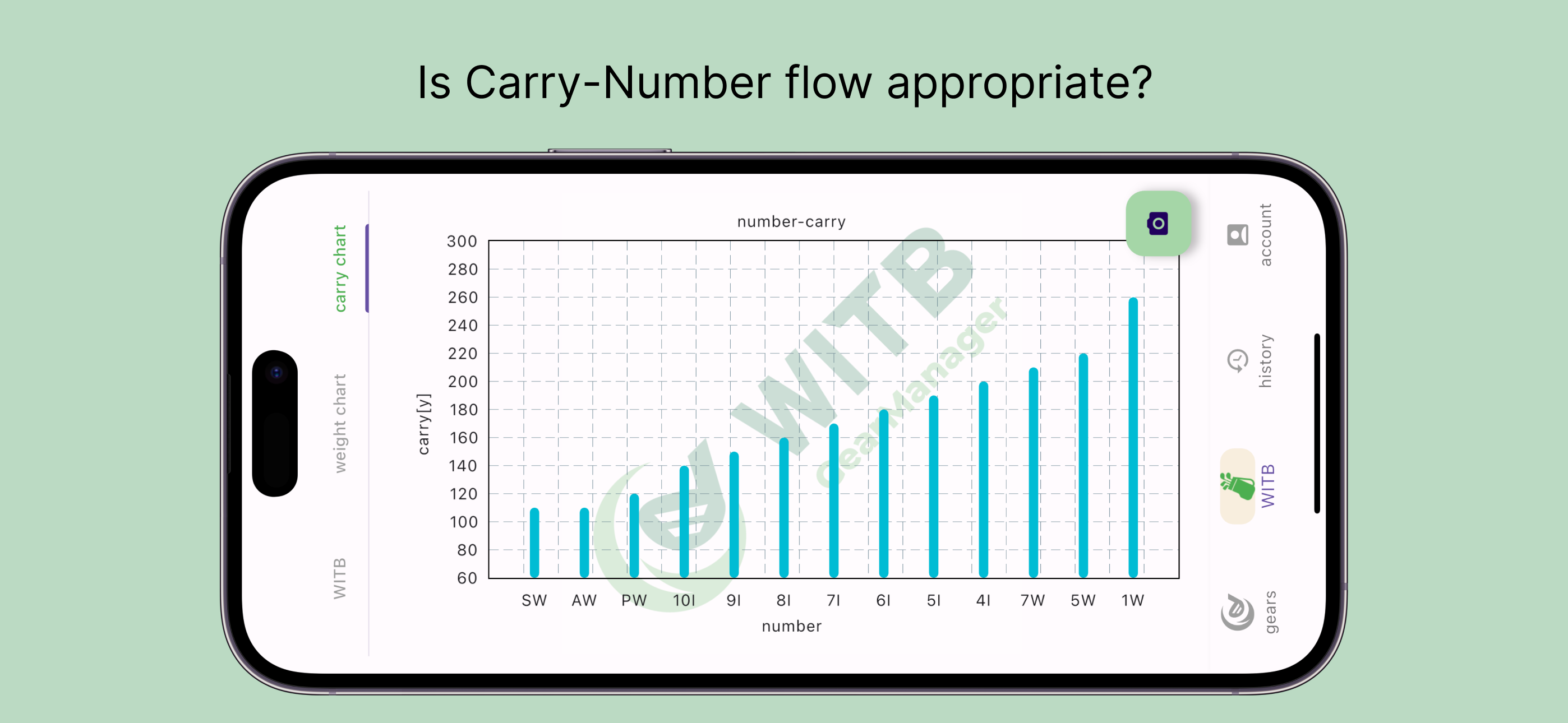 Is Carry-Number flow appropriate?

carry chart

weight chart

WITB

number-carry

carry[y]

300
280
260
240
220
200
180
160
140
120
100
80
60

SW AW PW 10I 9I 8I 7I 6I 5I 4I 7W 5W 1W

number

WITB GearManager

account

history

WITB

gears